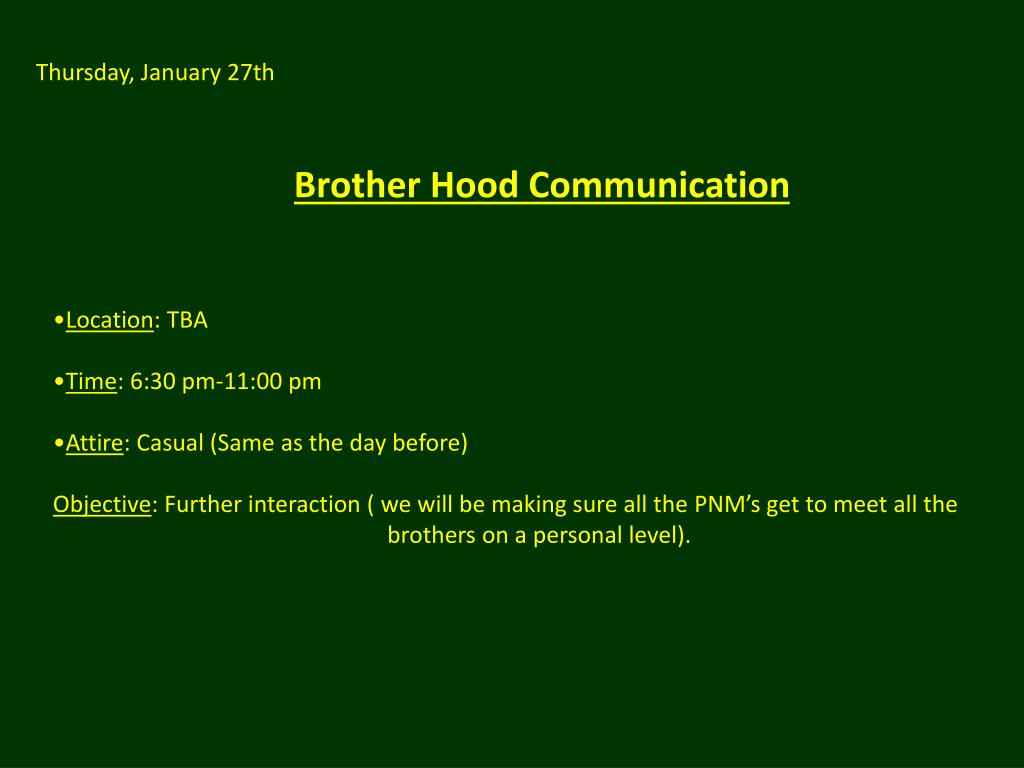 Thursday, January 27th

Brother Hood Communication

•Location: TBA

•Time: 6:30 pm-11:00 pm

•Attire: Casual (Same as the day before)

Objective: Further interaction ( we will be making sure all the PNM’s get to meet all the brothers on a personal level).